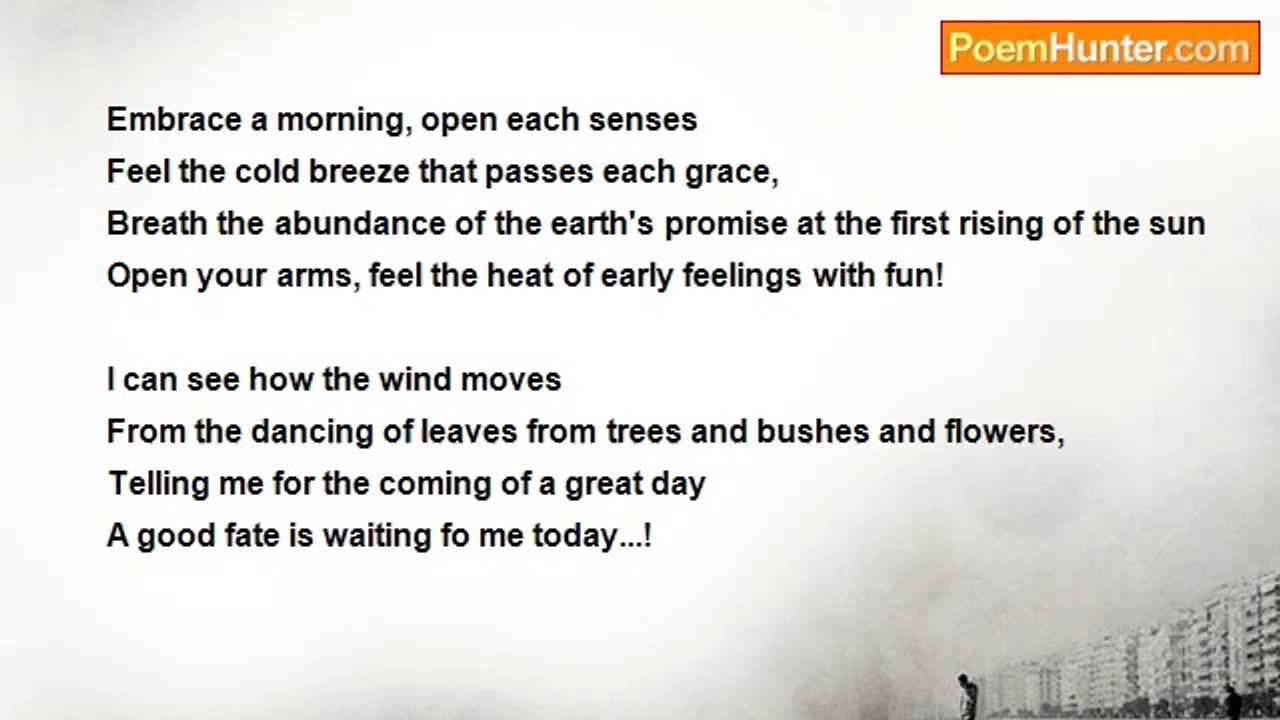 PoemHunter.com

Embrace a morning, open each senses
Feel the cold breeze that passes each grace,
Breath the abundance of the earth's promise at the first rising of the sun
Open your arms, feel the heat of early feelings with fun!

I can see how the wind moves
From the dancing of leaves from trees and bushes and flowers,
Telling me for the coming of a great day
A good fate is waiting fo me today...!